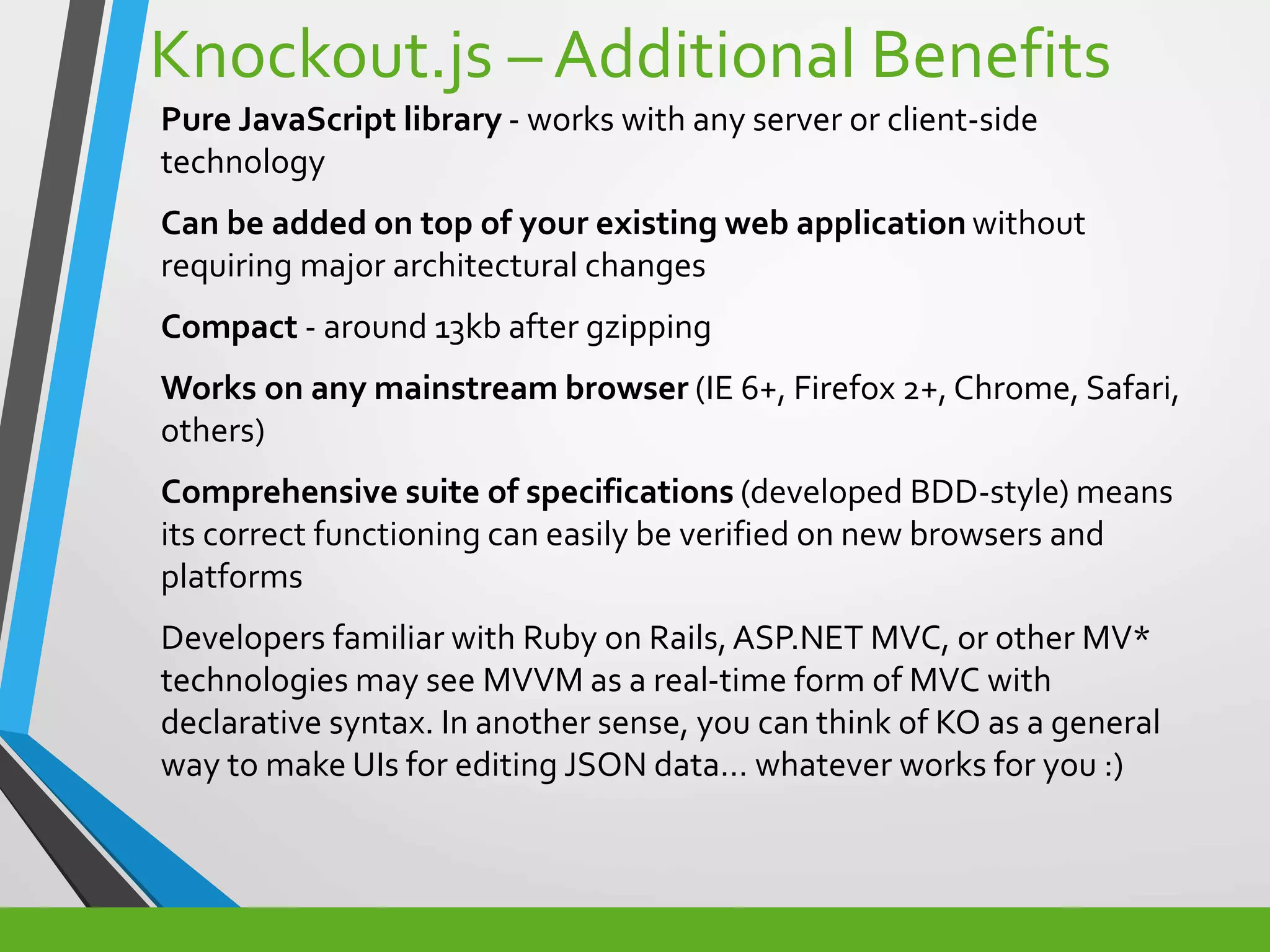 Knockout.js – Additional Benefits

Pure JavaScript library - works with any server or client-side technology

Can be added on top of your existing web application without requiring major architectural changes

Compact - around 13kb after gzipping

Works on any mainstream browser (IE 6+, Firefox 2+, Chrome, Safari, others)

Comprehensive suite of specifications (developed BDD-style) means its correct functioning can easily be verified on new browsers and platforms

Developers familiar with Ruby on Rails, ASP.NET MVC, or other MV* technologies may see MVVM as a real-time form of MVC with declarative syntax. In another sense, you can think of KO as a general way to make UIs for editing JSON data… whatever works for you :)